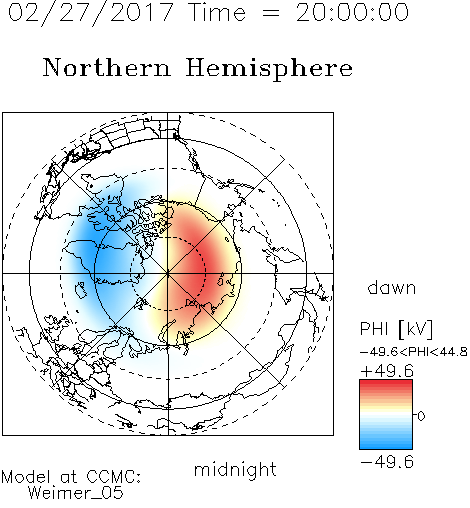 02/27/2017 Time = 20:00:00

Northern Hemisphere

dawn

PHI [kV]

-49.6<PHI<44.8

+49.6

0

-49.6

midnight

Model at CCMC:
Weimer_05